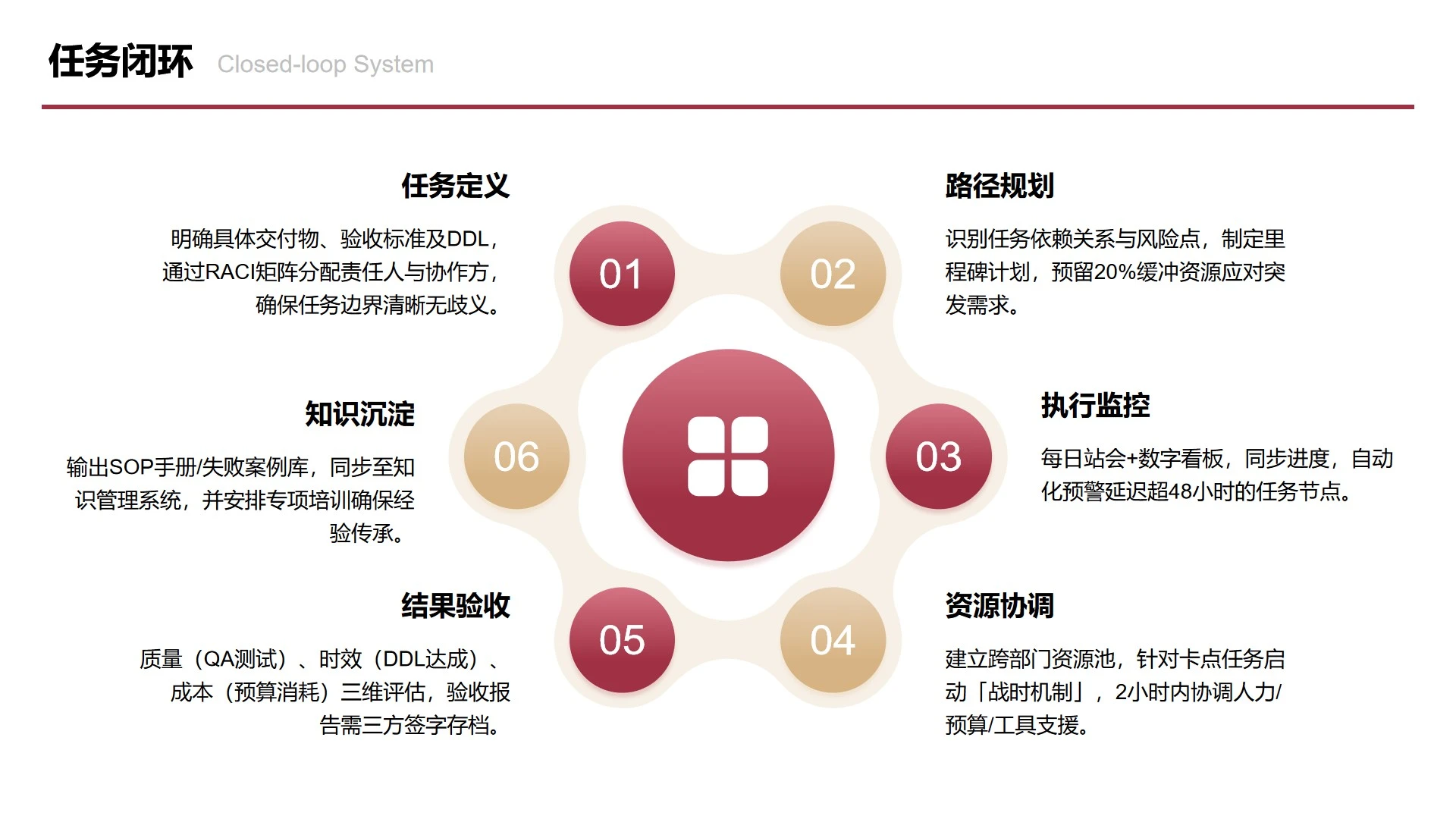 任务闭环 Closed-loop System

任务定义

明确具体交付物、验收标准及DDL，通过RACI矩阵分配责任人与协作方，确保任务边界清晰无歧义。

01

02

路径规划

识别任务依赖关系与风险点，制定里程碑计划，预留20%缓冲资源应对突发需求。

知识沉淀

输出SOP手册/失败案例库，同步至知识管理系统，并安排专项培训确保经验传承。

06

03

执行监控

每日站会+数字看板，同步进度，自动化预警延迟超48小时的任务节点。

结果验收

质量（QA测试）、时效（DDL达成）、成本（预算消耗）三维评估，验收报告需三方签字存档。

05

04

资源协调

建立跨部门资源池，针对卡点任务启动「战时机制」，2小时内协调人力/预算/工具支援。